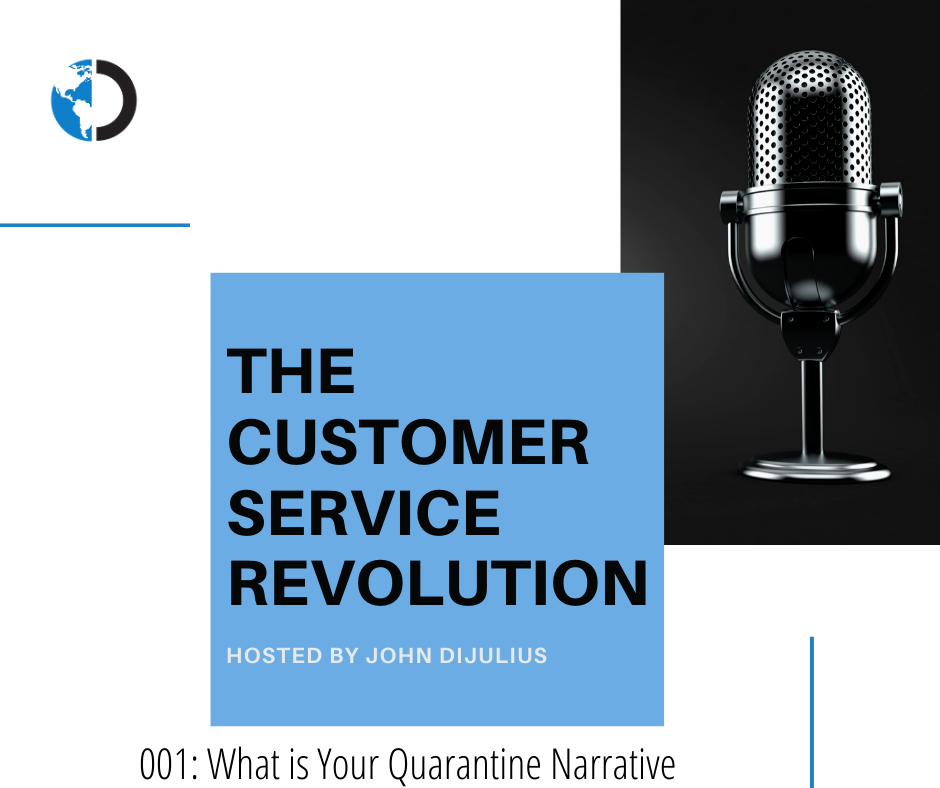 THE CUSTOMER SERVICE REVOLUTION

HOSTED BY JOHN DIJULIUS

001: What is Your Quarantine Narrative